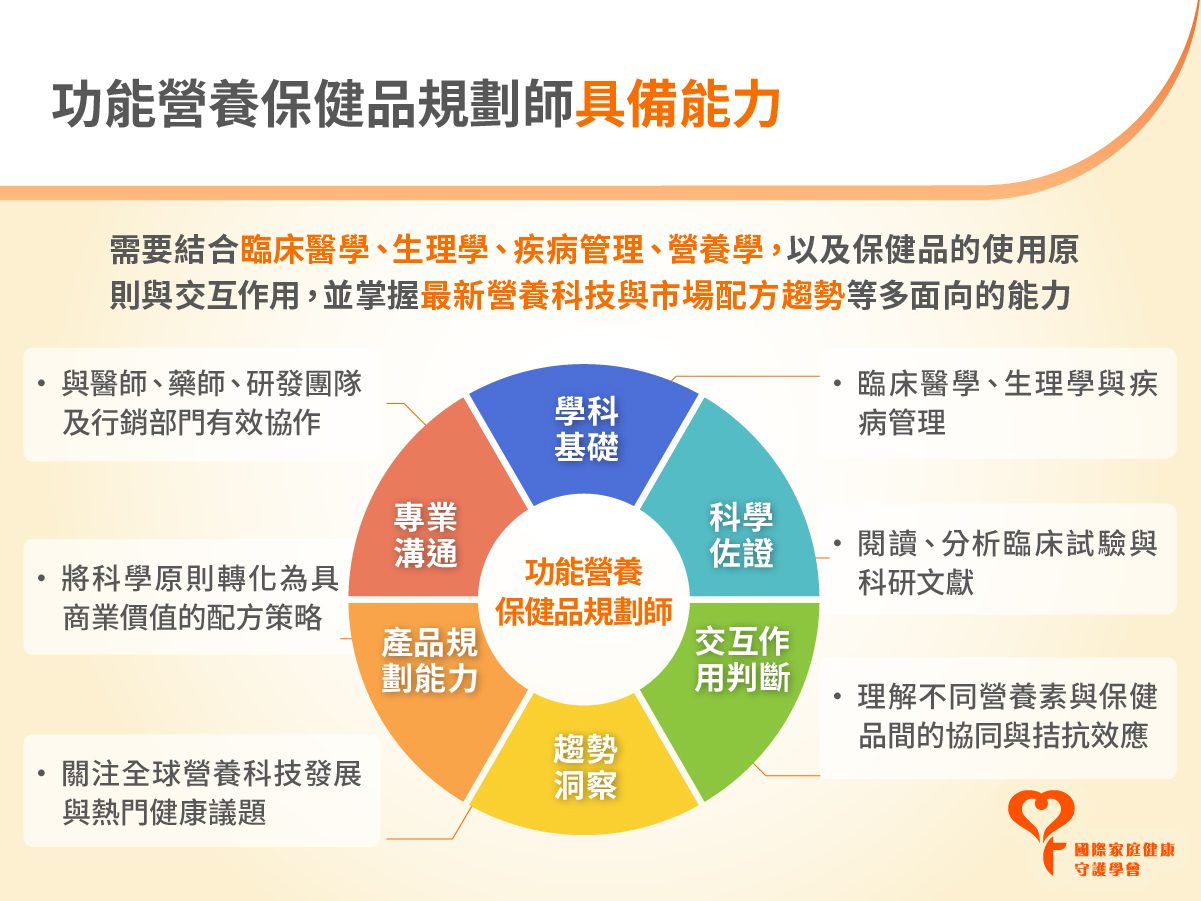 功能營養保健品規劃師具備能力

需要結合臨床醫學、生理學、疾病管理、營養學，以及保健品的使用原則與交互作用，並掌握最新營養科技與市場配方趨勢等多面向的能力

• 與醫師、藥師、研發團隊及行銷部門有效協作

• 將科學原則轉化為具商業價值的配方策略

• 關注全球營養科技發展與熱門健康議題

學科基礎

科學佐證

交互作用判斷

趨勢洞察

產品規劃能力

專業溝通

功能營養保健品規劃師

• 臨床醫學、生理學與疾病管理

• 閱讀、分析臨床試驗與科研文獻

• 理解不同營養素與保健品間的協同與拮抗效應

國際家庭健康守護學會